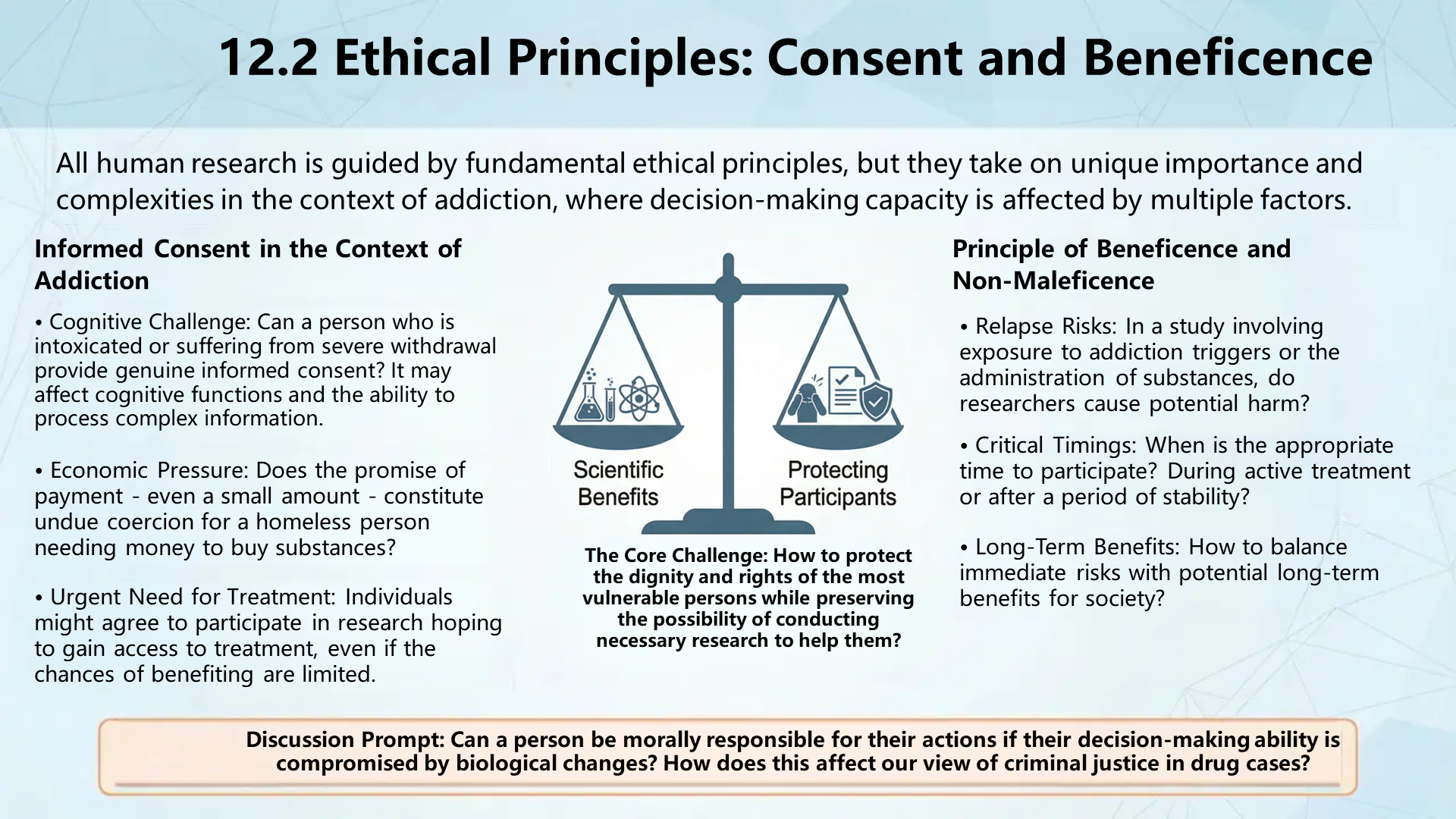 12.2 Ethical Principles: Consent and Beneficence

All human research is guided by fundamental ethical principles, but they take on unique importance and complexities in the context of addiction, where decision-making capacity is affected by multiple factors.

Informed Consent in the Context of Addiction

• Cognitive Challenge: Can a person who is intoxicated or suffering from severe withdrawal provide genuine informed consent? It may affect cognitive functions and the ability to process complex information.

• Economic Pressure: Does the promise of payment - even a small amount - constitute undue coercion for a homeless person needing money to buy substances?

• Urgent Need for Treatment: Individuals might agree to participate in research hoping to gain access to treatment, even if the chances of benefiting are limited.

Scientific Benefits

Protecting Participants

The Core Challenge: How to protect the dignity and rights of the most vulnerable persons while preserving the possibility of conducting necessary research to help them?

Principle of Beneficence and Non-Maleficence

• Relapse Risks: In a study involving exposure to addiction triggers or the administration of substances, do researchers cause potential harm?

• Critical Timings: When is the appropriate time to participate? During active treatment or after a period of stability?

• Long-Term Benefits: How to balance immediate risks with potential long-term benefits for society?

Discussion Prompt: Can a person be morally responsible for their actions if their decision-making ability is compromised by biological changes? How does this affect our view of criminal justice in drug cases?